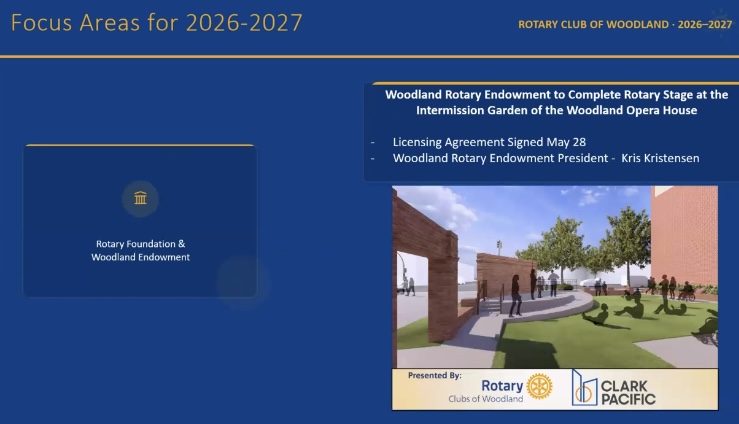 Focus Areas for 2026-2027

ROTARY CLUB OF WOODLAND · 2026–2027

Rotary Foundation & Woodland Endowment

Woodland Rotary Endowment to Complete Rotary Stage at the Intermission Garden of the Woodland Opera House

- Licensing Agreement Signed May 28
- Woodland Rotary Endowment President - Kris Kristensen

Presented By:
Rotary
Clubs of Woodland
CLARK PACIFIC